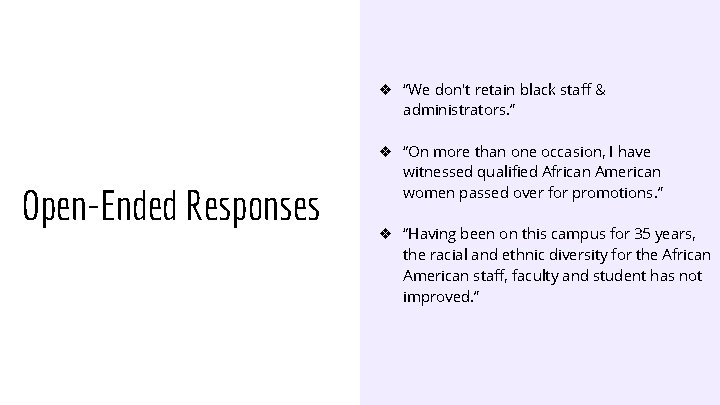 Open-Ended Responses

❖ "We don't retain black staff & administrators."

❖ "On more than one occasion, I have witnessed qualified African American women passed over for promotions."

❖ "Having been on this campus for 35 years, the racial and ethnic diversity for the African American staff, faculty and student has not improved."